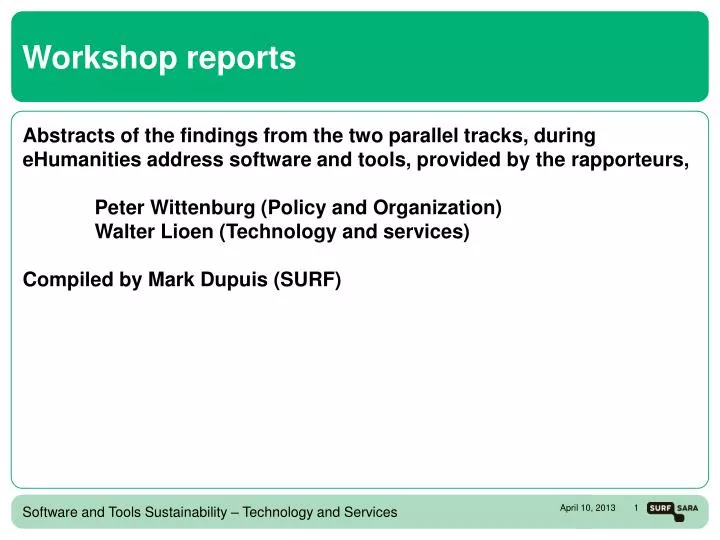 Workshop reports

Abstracts of the findings from the two parallel tracks, during eHumanities address software and tools, provided by the rapporteurs,

Peter Wittenburg (Policy and Organization)
Walter Lioen (Technology and services)

Compiled by Mark Dupuis (SURF)

Software and Tools Sustainability – Technology and Services

April 10, 2013

1

SURF SARA